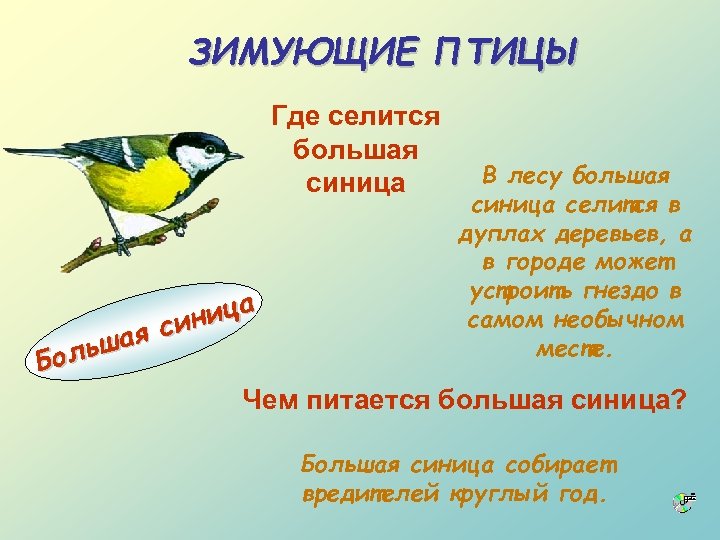 ЗИМУЮЩИЕ ПТИЦЫ

Где селится большая синица

В лесу большая синица селится в дуплах деревьев, а в городе может устроить гнездо в самом необычном месте.

Большая синица

Чем питается большая синица?

Большая синица собирает вредителей круглый год.